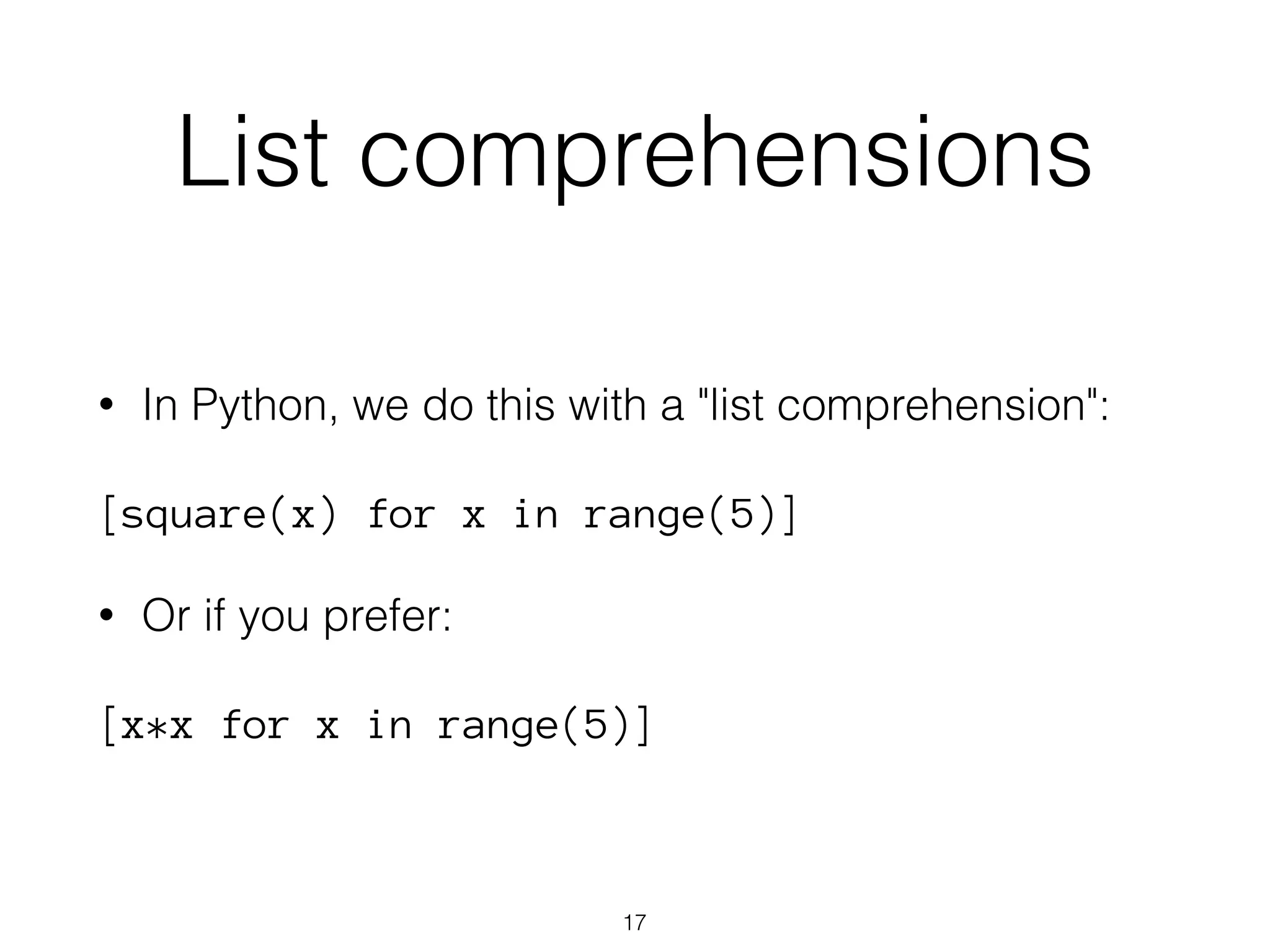 List comprehensions

• In Python, we do this with a "list comprehension":

[square(x) for x in range(5)]

• Or if you prefer:

[x*x for x in range(5)]

17